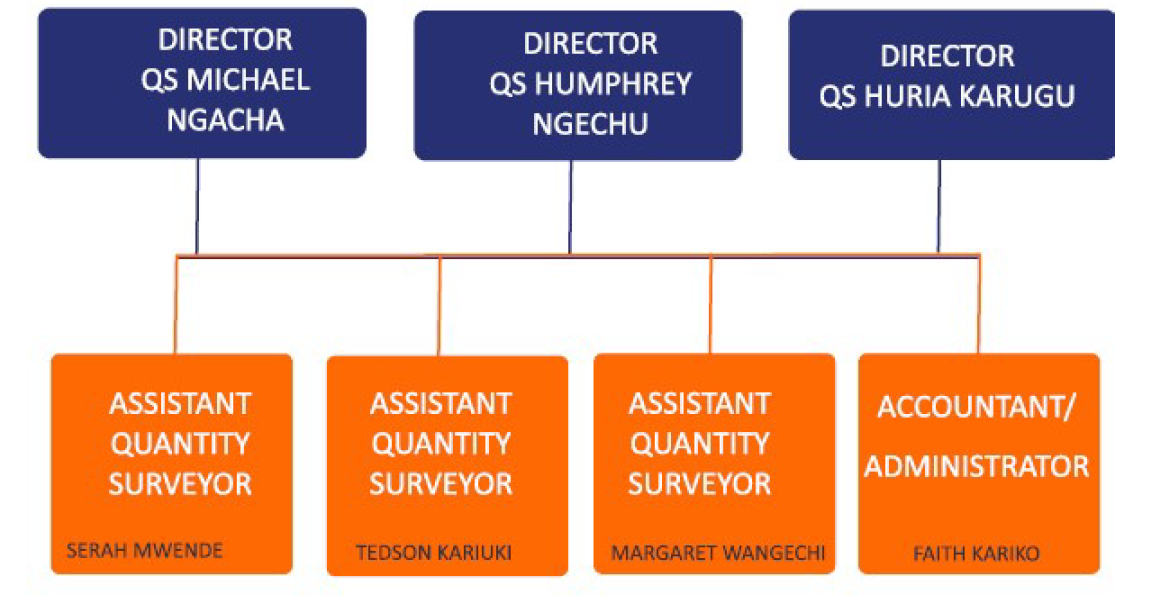 DIRECTOR
QS MICHAEL NGACHA

DIRECTOR
QS HUMPHREY NGECHU

DIRECTOR
QS HURIA KARUGU

ASSISTANT QUANTITY SURVEYOR
SERAH MWENDE

ASSISTANT QUANTITY SURVEYOR
TEDSON KARIUKI

ASSISTANT QUANTITY SURVEYOR
MARGARET WANGECHI

ACCOUNTANT/ ADMINISTRATOR
FAITH KARIKO